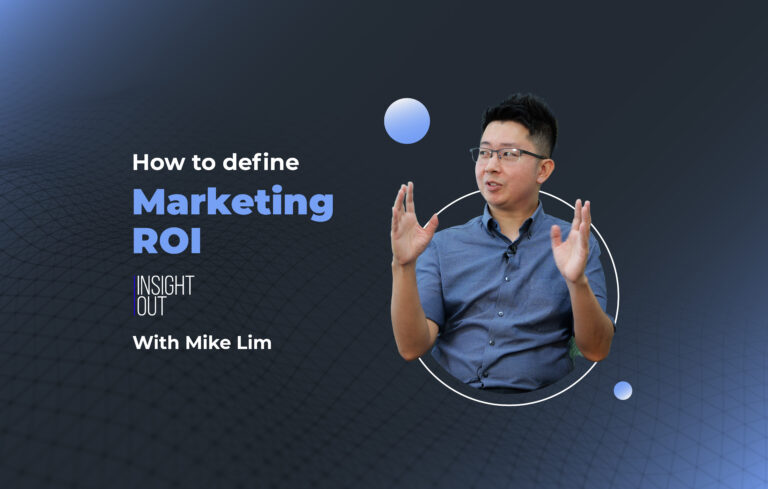 How to define
Marketing ROI

INSIGHT
OUT

With Mike Lim